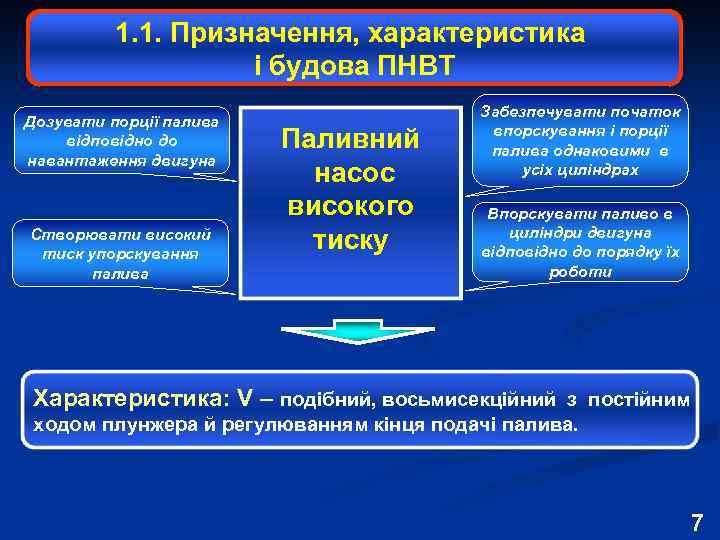 1.1. Призначення, характеристика і будова ПНВТ

Дозувати порції палива відповідно до навантаження двигуна

Створювати високий тиск упорскування палива

Паливний насос високого тиску

Забезпечувати початок впорскування і порції палива однаковими в усіх циліндрах

Впорскувати паливо в циліндри двигуна відповідно до порядку їх роботи

Характеристика: V – подібний, восьмисекційний з постійним ходом плунжера й регулюванням кінця подачі палива.

7